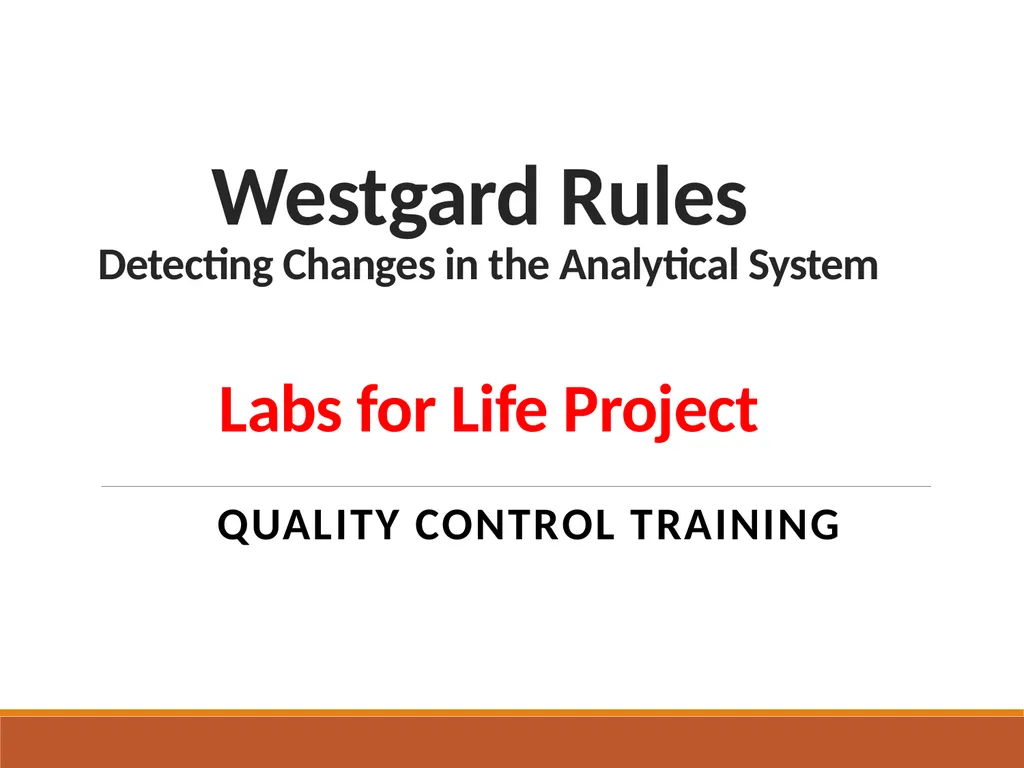 Westgard Rules
Detecting Changes in the Analytical System

Labs for Life Project

QUALITY CONTROL TRAINING